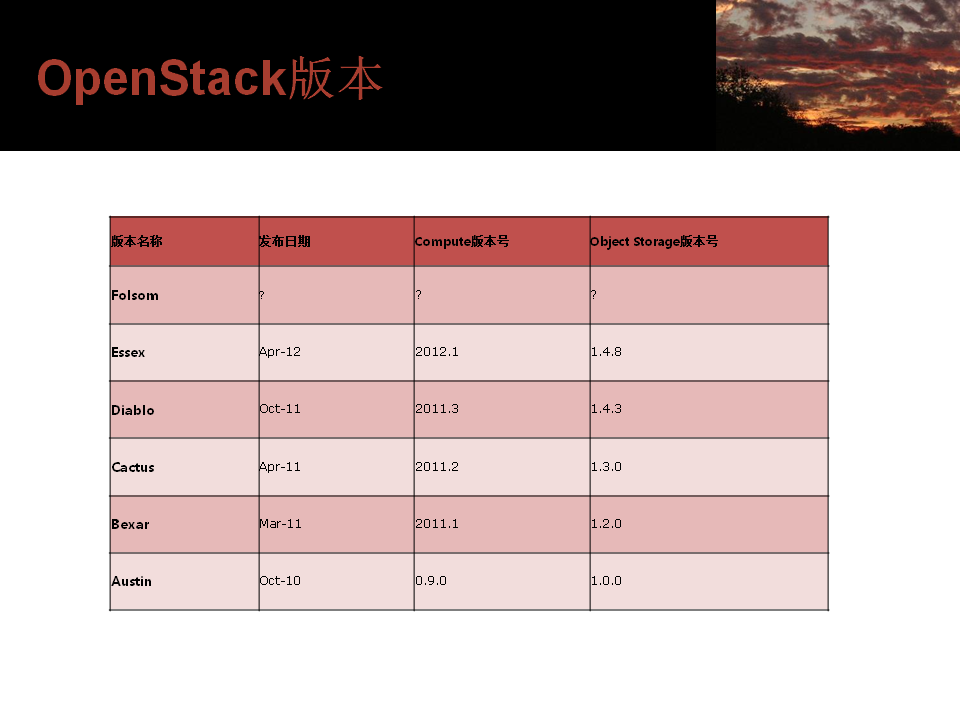 OpenStack版本

| 版本名称 | 发布日期 | Compute版本号 | Object Storage版本号 |
|---|---|---|---|
| Folsom | ? | ? | ? |
| Essex | Apr-12 | 2012.1 | 1.4.8 |
| Diablo | Oct-11 | 2011.3 | 1.4.3 |
| Cactus | Apr-11 | 2011.2 | 1.3.0 |
| Bexar | Mar-11 | 2011.1 | 1.2.0 |
| Austin | Oct-10 | 0.9.0 | 1.0.0 |